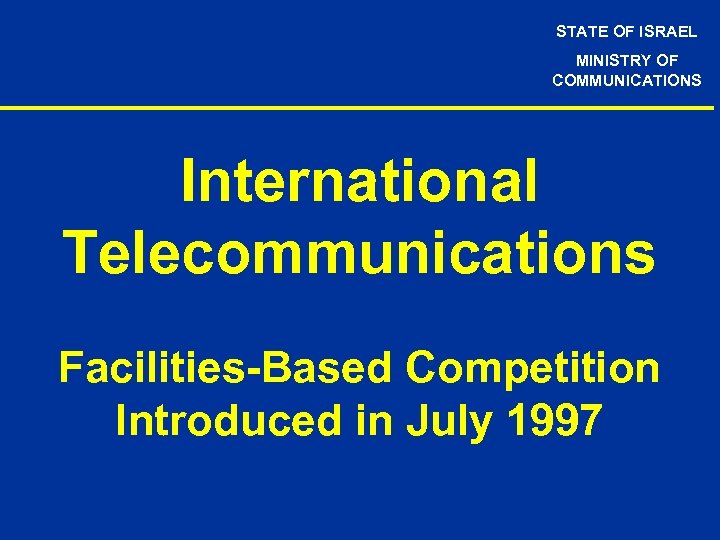 STATE OF ISRAEL

MINISTRY OF COMMUNICATIONS

International Telecommunications

Facilities-Based Competition Introduced in July 1997